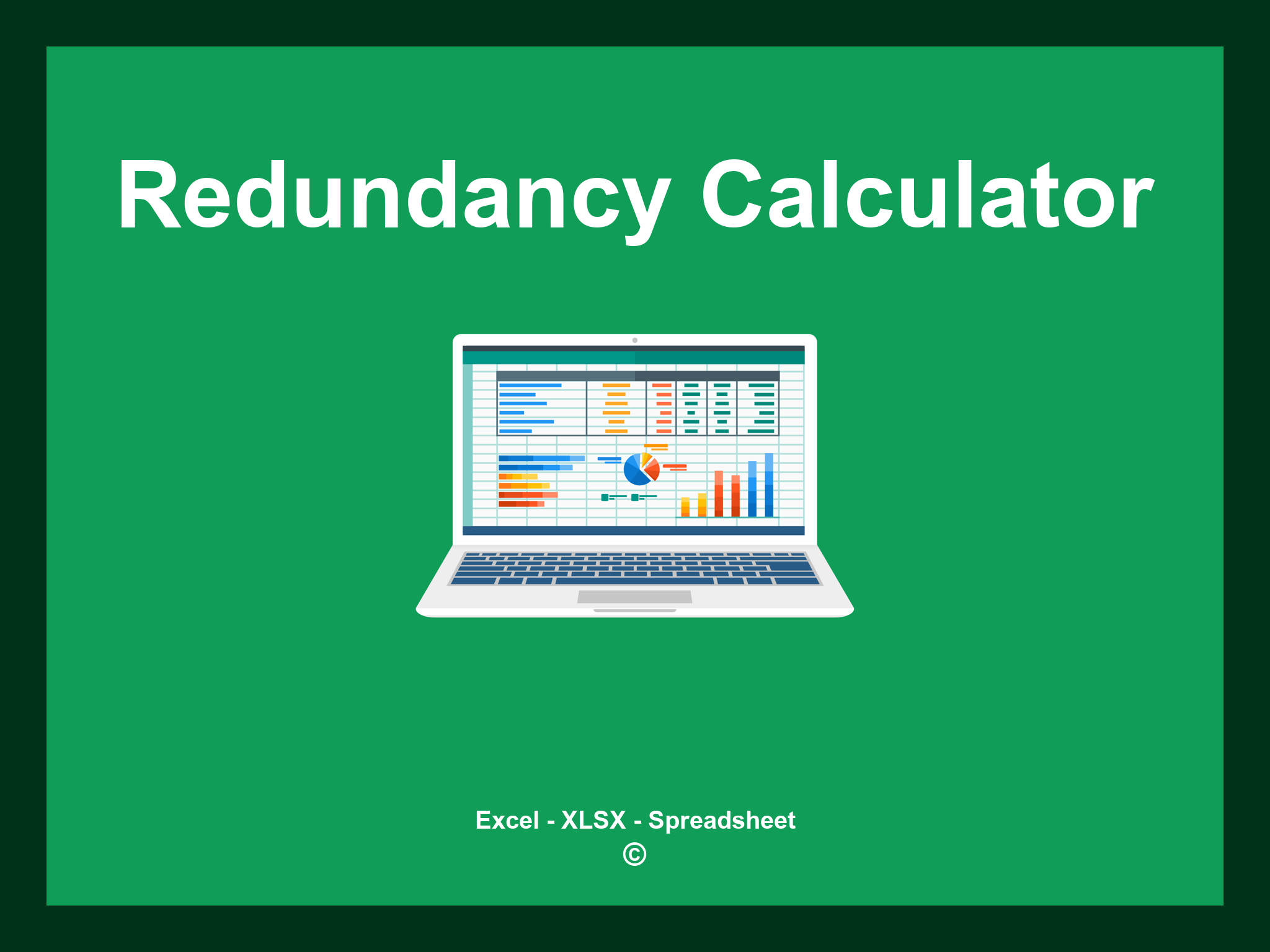 Redundancy Calculator

Excel - XLSX - Spreadsheet
©